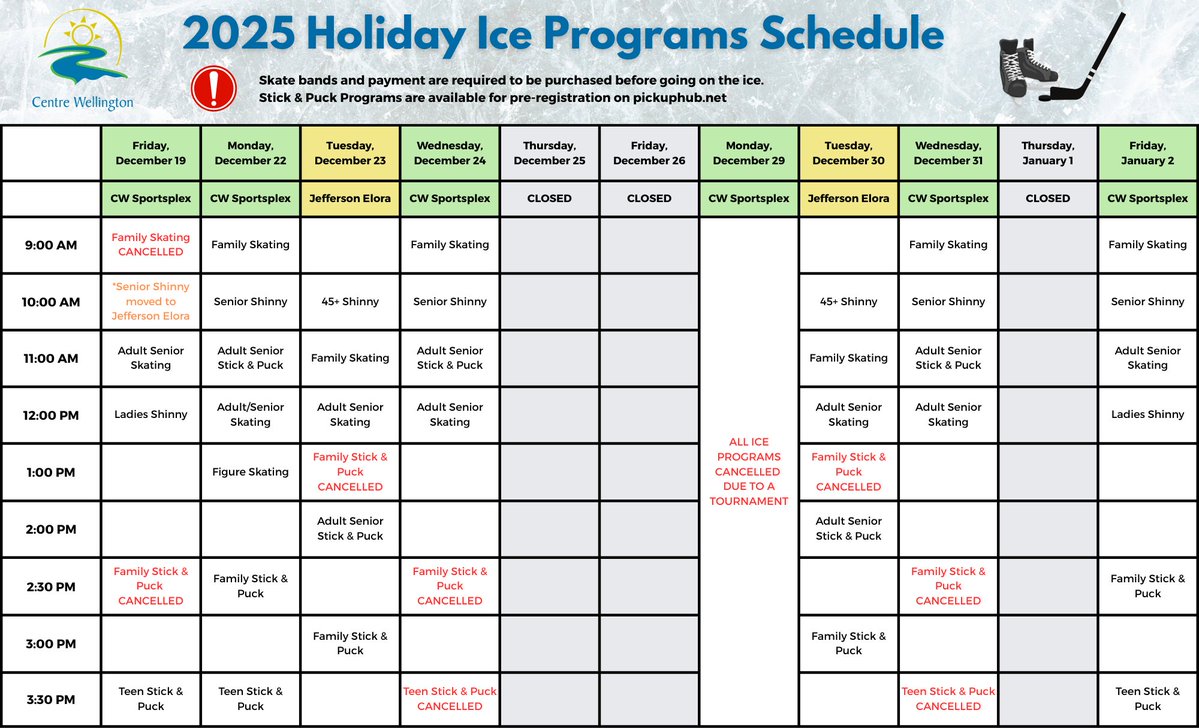 Centre Wellington

2025 Holiday Ice Programs Schedule

Skate bands and payment are required to be purchased before going on the ice.
Stick & Puck Programs are available for pre-registration on pickuphub.net

| | Friday, December 19 | Monday, December 22 | Tuesday, December 23 | Wednesday, December 24 | Thursday, December 25 | Friday, December 26 | Monday, December 29 | Tuesday, December 30 | Wednesday, December 31 | Thursday, January 1 | Friday, January 2 |
|---|---|---|---|---|---|---|---|---|---|---|---|
| | CW Sportsplex | CW Sportsplex | Jefferson Elora | CW Sportsplex | CLOSED | CLOSED | CW Sportsplex | Jefferson Elora | CW Sportsplex | CLOSED | CW Sportsplex |
| 9:00 AM | Family Skating CANCELLED | Family Skating | | Family Skating | | | ALL ICE PROGRAMS CANCELLED DUE TO A TOURNAMENT | | Family Skating | | Family Skating |
| 10:00 AM | *Senior Shinny moved to Jefferson Elora | Senior Shinny | 45+ Shinny | Senior Shinny | | | | 45+ Shinny | Senior Shinny | | Senior Shinny |
| 11:00 AM | Adult Senior Skating | Adult Senior Stick & Puck | Family Skating | Adult Senior Stick & Puck | | | | Family Skating | Adult Senior Stick & Puck | | Adult Senior Skating |
| 12:00 PM | Ladies Shinny | Adult/Senior Skating | Adult Senior Skating | Adult Senior Skating | | | | Adult Senior Skating | Adult Senior Skating | | Ladies Shinny |
| 1:00 PM | | Figure Skating | Family Stick & Puck CANCELLED | | | | | Family Stick & Puck CANCELLED | | | |
| 2:00 PM | | | Adult Senior Stick & Puck | | | | | Adult Senior Stick & Puck | | | |
| 2:30 PM | Family Stick & Puck CANCELLED | Family Stick & Puck | | Family Stick & Puck CANCELLED | | | | | Family Stick & Puck CANCELLED | | Family Stick & Puck |
| 3:00 PM | | | Family Stick & Puck | | | | | Family Stick & Puck | | | |
| 3:30 PM | Teen Stick & Puck | Teen Stick & Puck | | Teen Stick & Puck CANCELLED | | | | | Teen Stick & Puck CANCELLED | | Teen Stick & Puck |